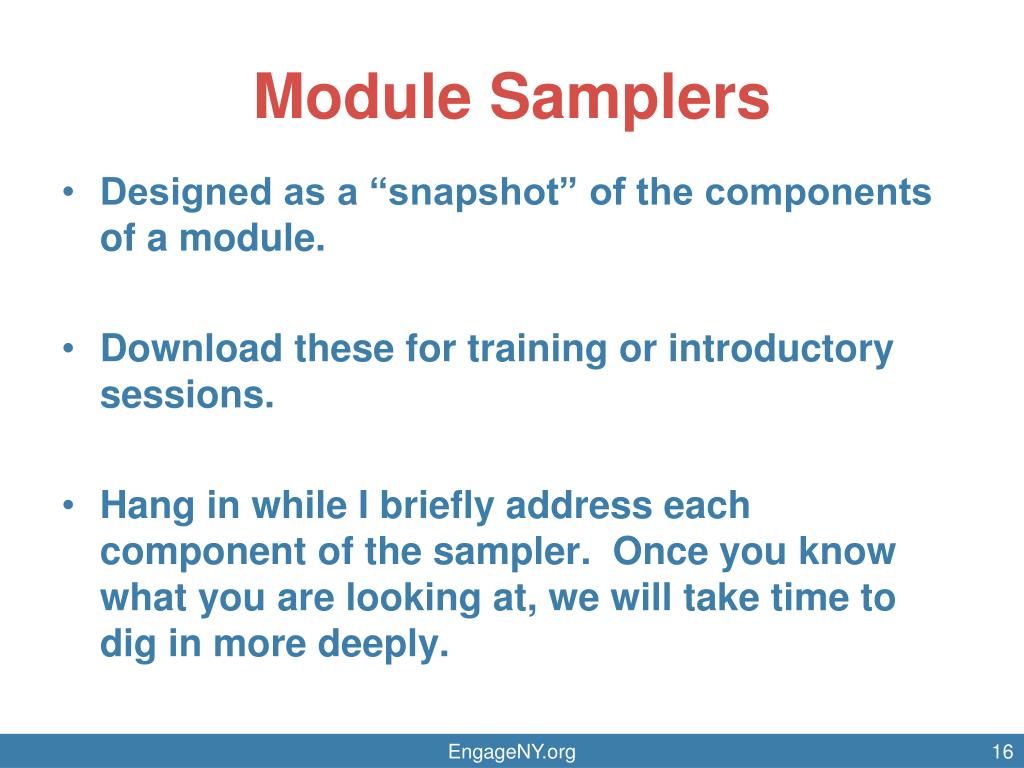 Module Samplers

• Designed as a “snapshot” of the components of a module.

• Download these for training or introductory sessions.

• Hang in while I briefly address each component of the sampler. Once you know what you are looking at, we will take time to dig in more deeply.

EngageNY.org

16